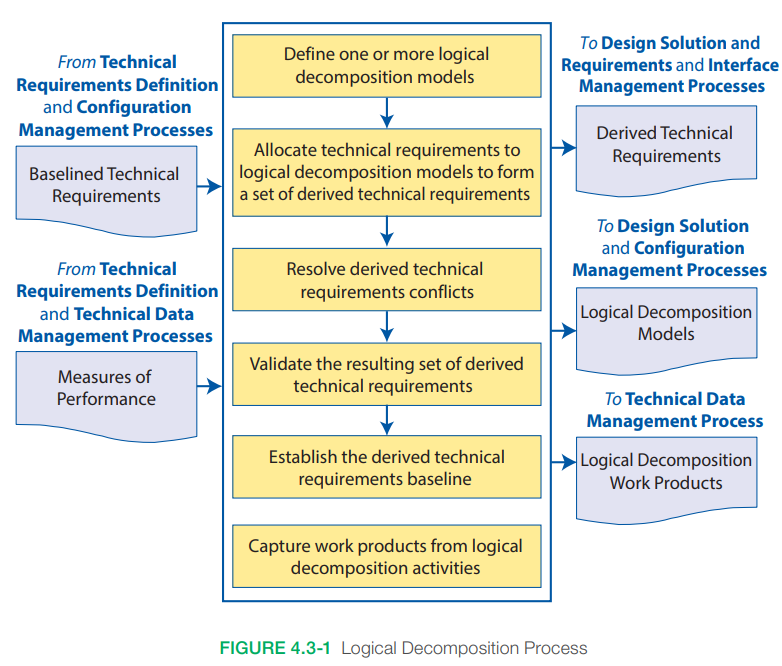 From Technical Requirements Definition and Configuration Management Processes

Baselined Technical Requirements

From Technical Requirements Definition and Technical Data Management Processes

Measures of Performance

Define one or more logical decomposition models

Allocate technical requirements to logical decomposition models to form a set of derived technical requirements

Resolve derived technical requirements conflicts

Validate the resulting set of derived technical requirements

Establish the derived technical requirements baseline

Capture work products from logical decomposition activities

To Design Solution and Requirements and Interface Management Processes

Derived Technical Requirements

To Design Solution and Configuration Management Processes

Logical Decomposition Models

To Technical Data Management Process

Logical Decomposition Work Products

FIGURE 4.3-1 Logical Decomposition Process